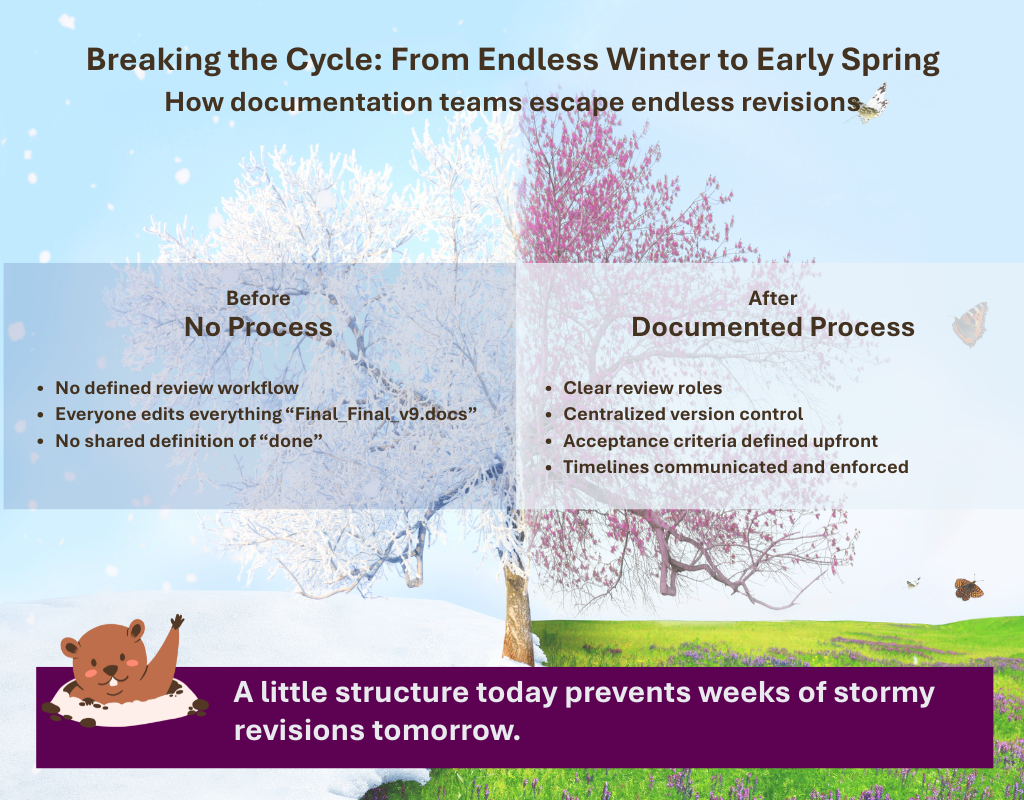 Breaking the Cycle: From Endless Winter to Early Spring
How documentation teams escape endless revisions

Before
No Process

- No defined review workflow
- Everyone edits everything “Final_Final_v9.docs”
- No shared definition of “done”

After
Documented Process

- Clear review roles
- Centralized version control
- Acceptance criteria defined upfront
- Timelines communicated and enforced

A little structure today prevents weeks of stormy revisions tomorrow.